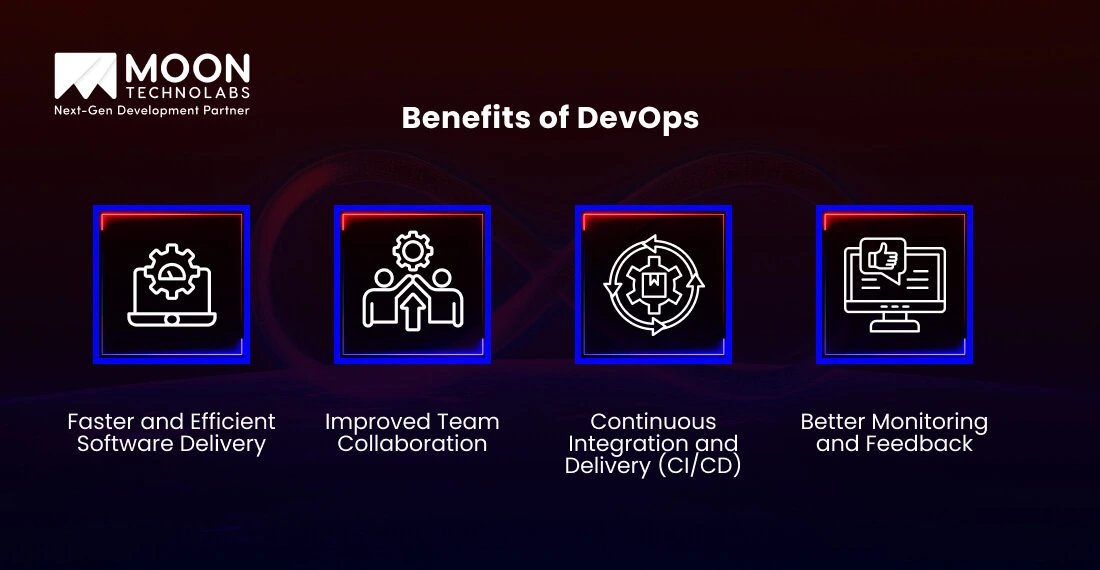 MOON
TECHNOLABS
Next-Gen Development Partner

Benefits of DevOps

Faster and Efficient Software Delivery

Improved Team Collaboration

Continuous Integration and Delivery (CI/CD)

Better Monitoring and Feedback